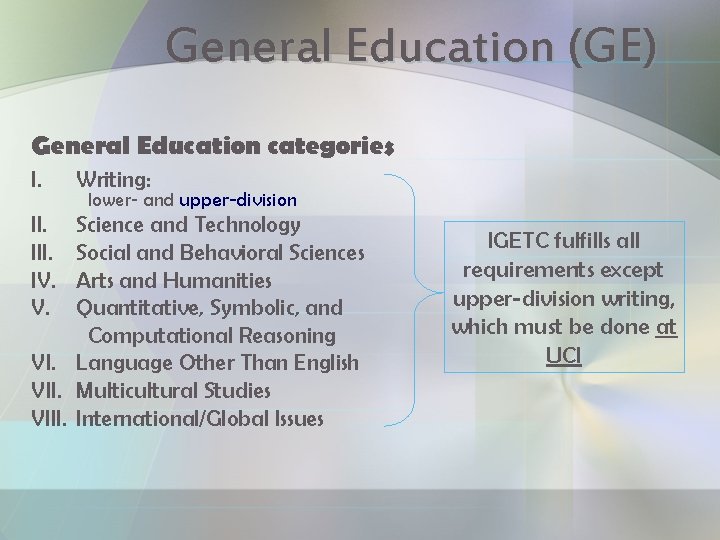 General Education (GE)

General Education categories

I. Writing:
lower- and upper-division
II. Science and Technology
III. Social and Behavioral Sciences
IV. Arts and Humanities
V. Quantitative, Symbolic, and Computational Reasoning
VI. Language Other Than English
VII. Multicultural Studies
VIII. International/Global Issues

IGETC fulfills all requirements except upper-division writing, which must be done at UCI